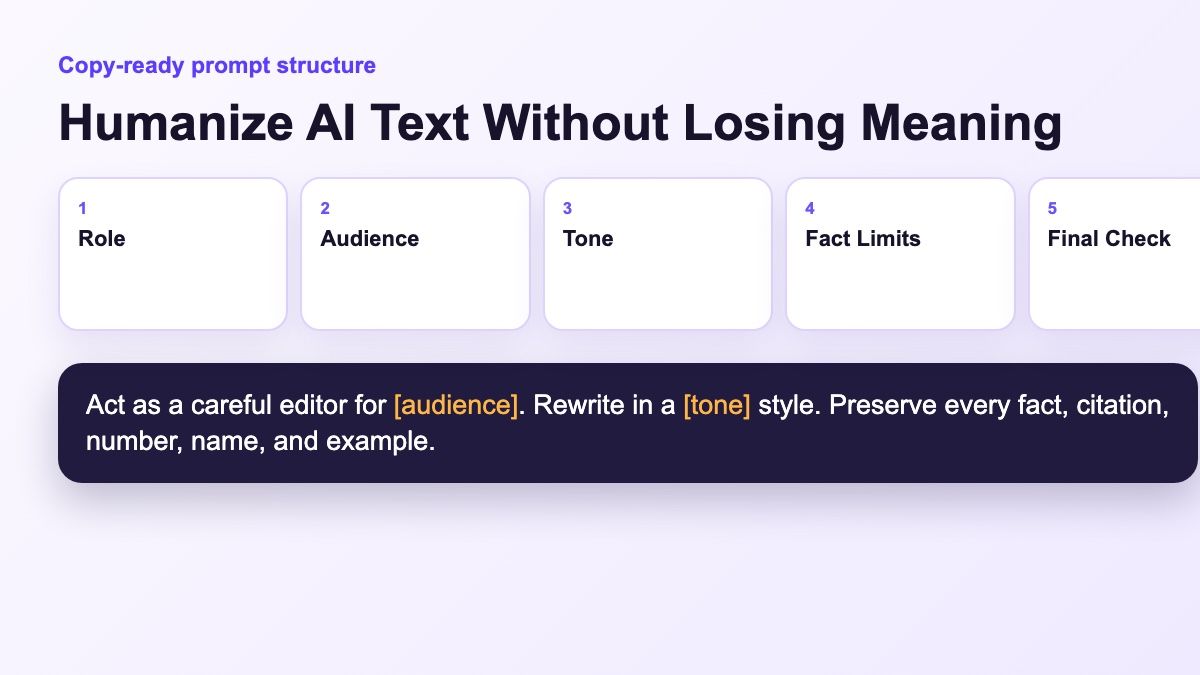 Copy-ready prompt structure

Humanize AI Text Without Losing Meaning

1
Role

2
Audience

3
Tone

4
Fact Limits

5
Final Check

Act as a careful editor for [audience]. Rewrite in a [tone] style. Preserve every fact, citation, number, name, and example.